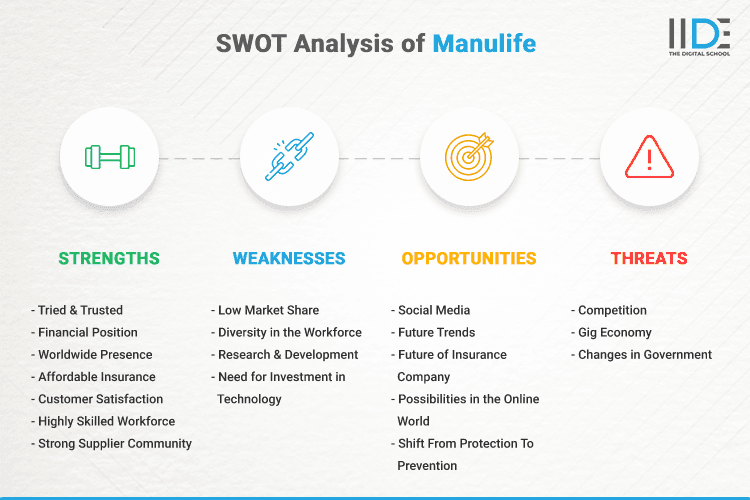 SWOT Analysis of Manulife

IIDE
THE DIGITAL SCHOOL

STRENGTHS

- Tried & Trusted
- Financial Position
- Worldwide Presence
- Affordable Insurance
- Customer Satisfaction
- Highly Skilled Workforce
- Strong Supplier Community

WEAKNESSES

- Low Market Share
- Diversity in the Workforce
- Research & Development
- Need for Investment in Technology

OPPORTUNITIES

- Social Media
- Future Trends
- Future of Insurance Company
- Possibilities in the Online World
- Shift From Protection To Prevention

THREATS

- Competition
- Gig Economy
- Changes in Government